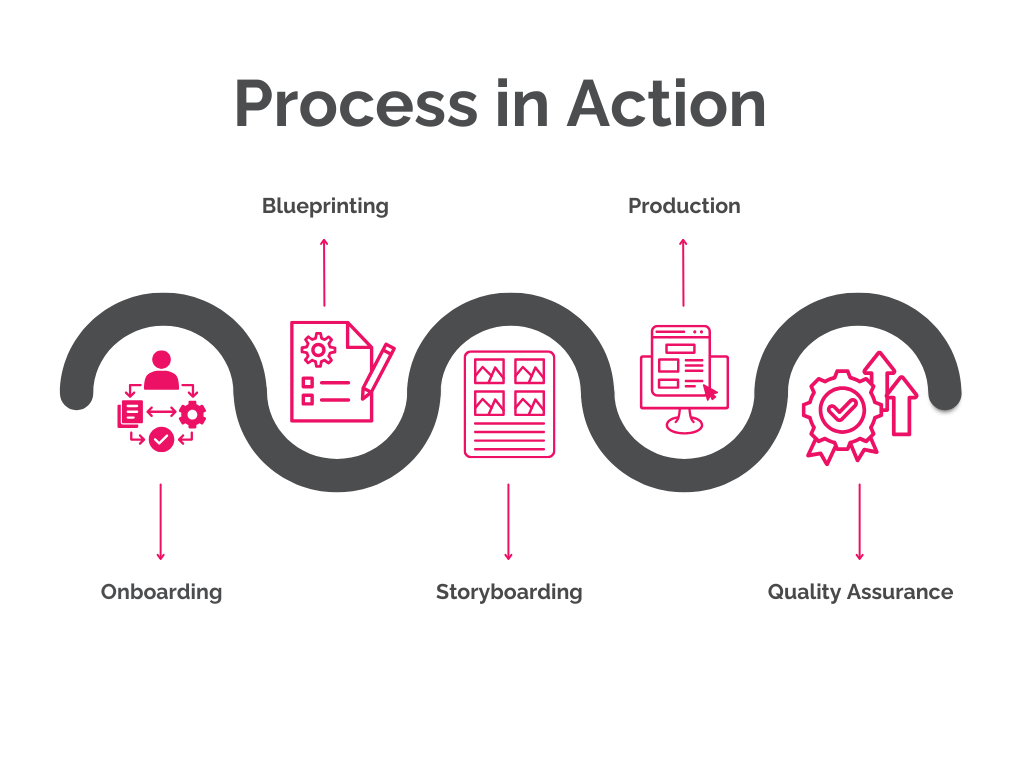 Process in Action

Blueprinting

Production

Onboarding

Storyboarding

Quality Assurance